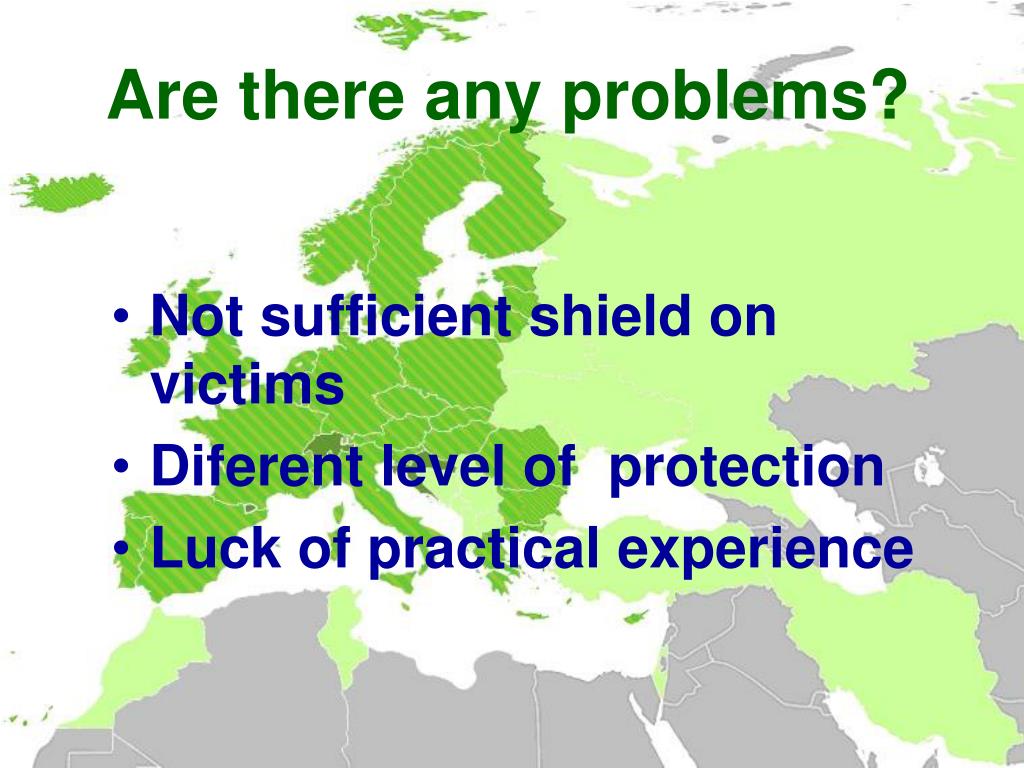 Are there any problems?

• Not sufficient shield on victims
• Diferent level of protection
• Luck of practical experience